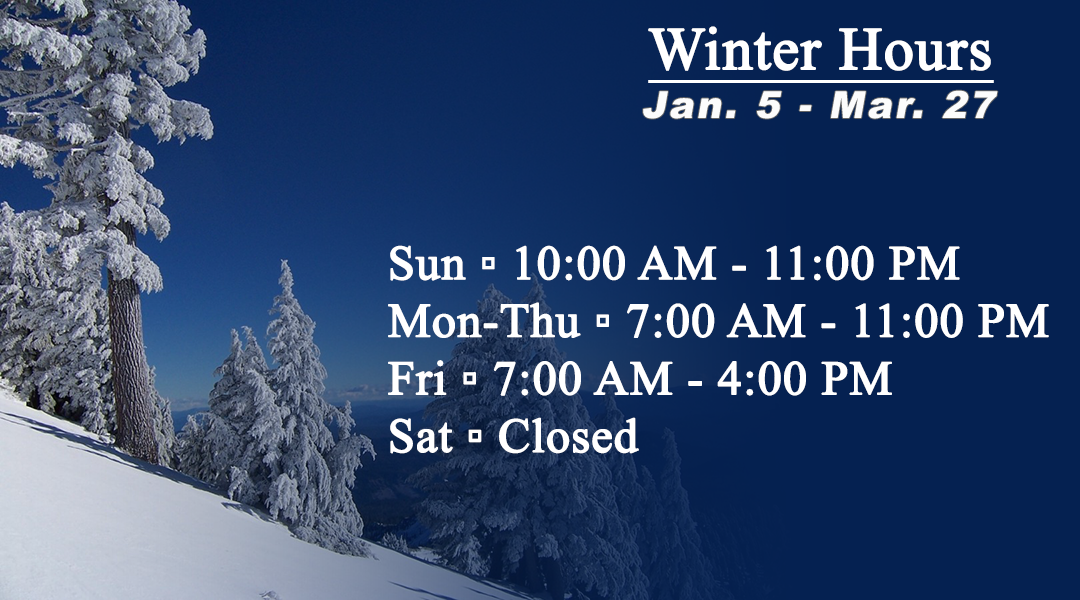 Winter Hours
Jan. 5 - Mar. 27

Sun ▫ 10:00 AM - 11:00 PM
Mon-Thu ▫ 7:00 AM - 11:00 PM
Fri ▫ 7:00 AM - 4:00 PM
Sat ▫ Closed